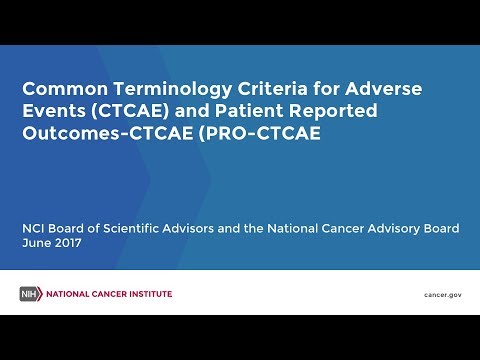 Common Terminology Criteria for Adverse Events (CTCAE) and Patient Reported Outcomes-CTCAE (PRO-CTCAE

NCI Board of Scientific Advisors and the National Cancer Advisory Board
June 2017

NIH NATIONAL CANCER INSTITUTE

cancer.gov